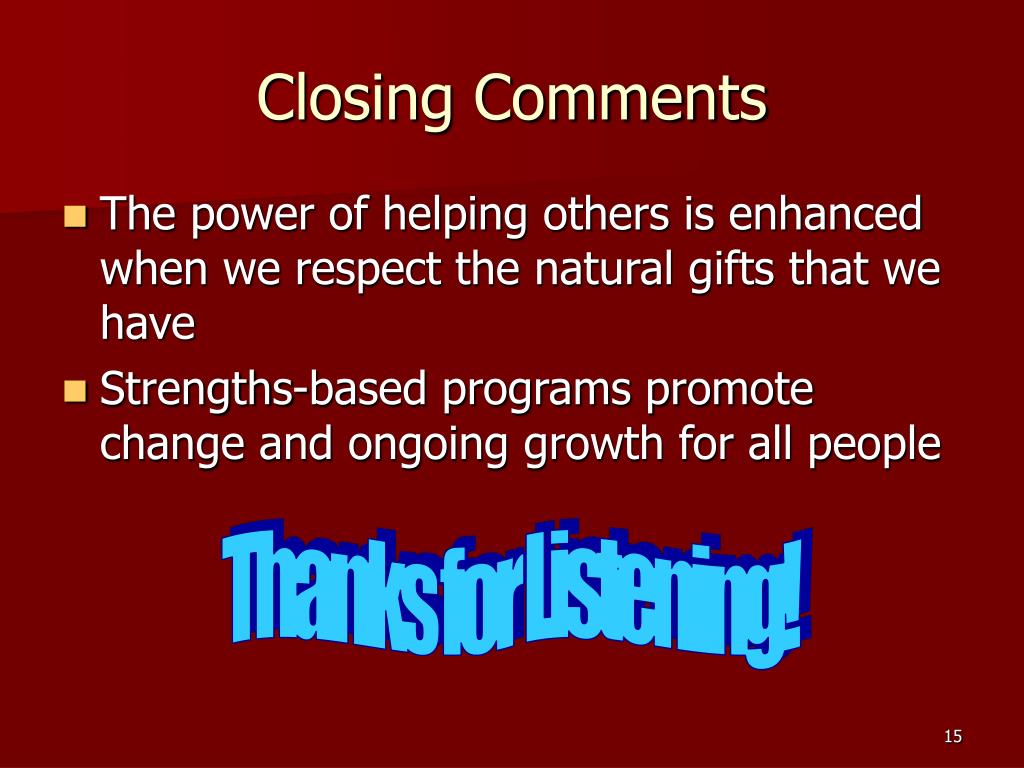 Closing Comments

- The power of helping others is enhanced when we respect the natural gifts that we have
- Strengths-based programs promote change and ongoing growth for all people

Thanks for Listening!

15